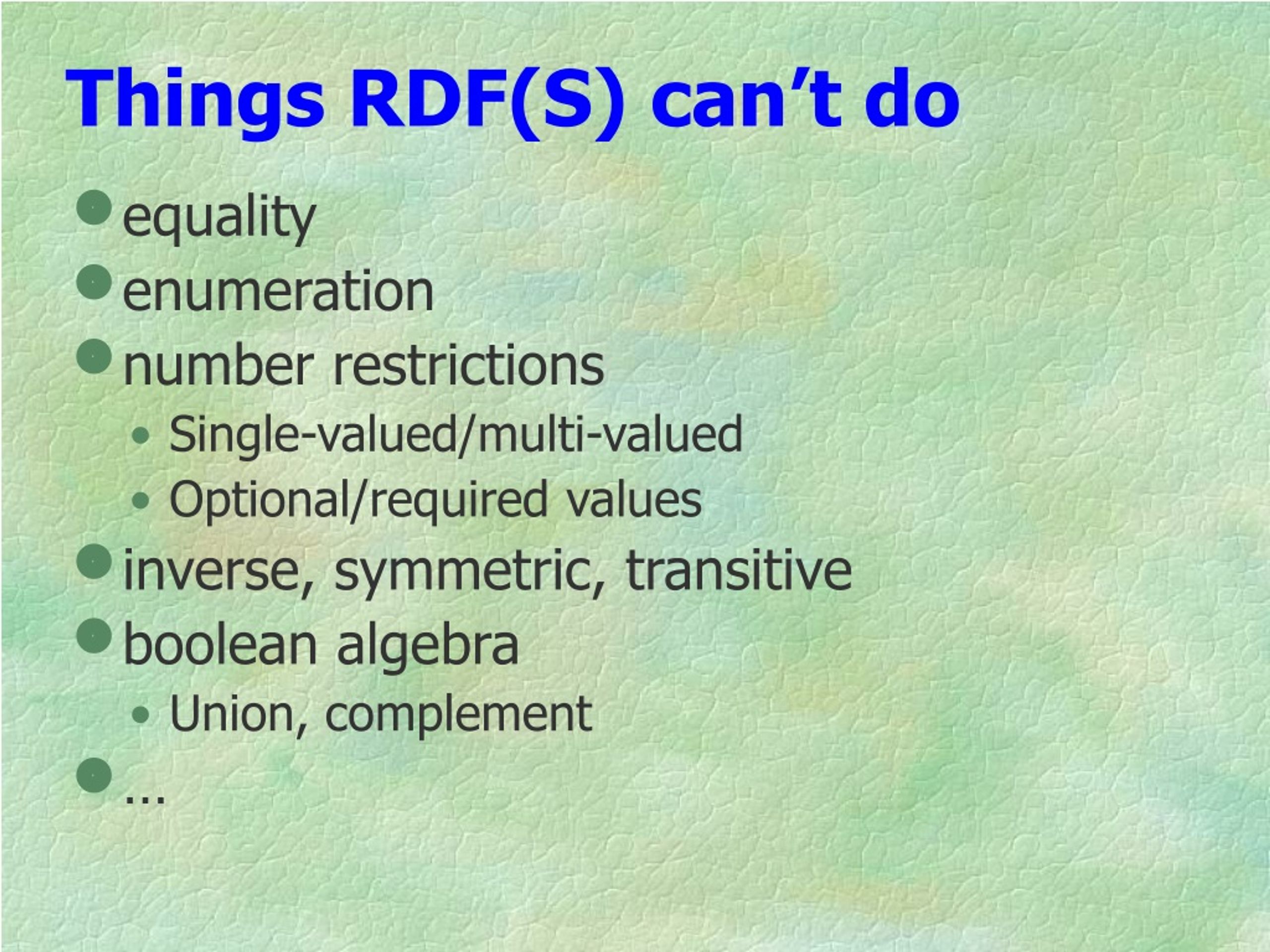 Things RDF(S) can’t do

- equality
- enumeration
- number restrictions
  - Single-valued/multi-valued
  - Optional/required values
- inverse, symmetric, transitive
- boolean algebra
  - Union, complement
- …